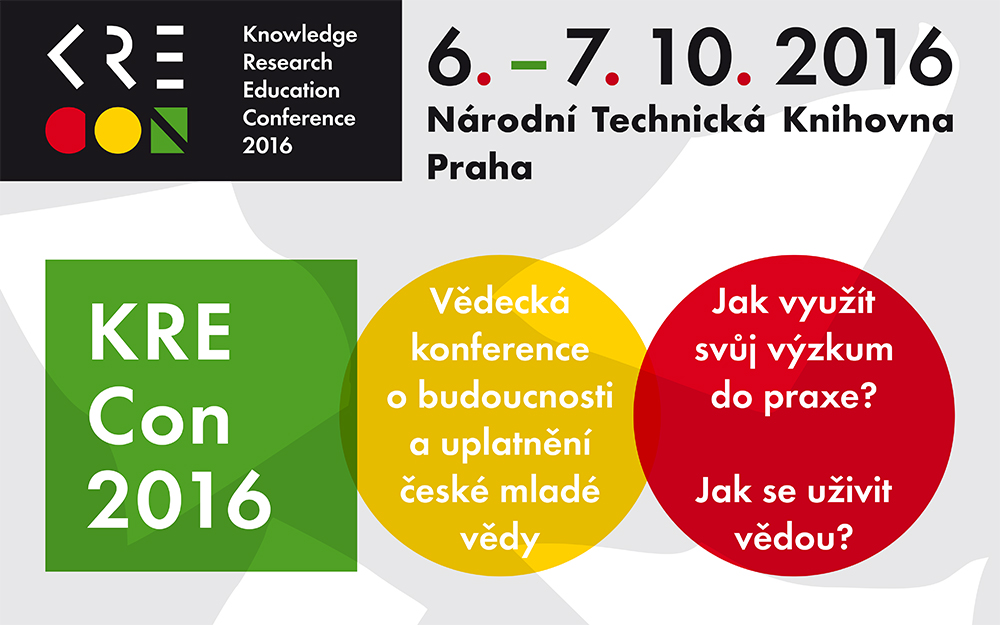 KRE CON

Knowledge Research Education Conference 2016

6. – 7. 10. 2016
Národní Technická Knihovna
Praha

KRE Con 2016

Vědecká konference o budoucnosti a uplatnění české mladé vědy

Jak využít svůj výzkum do praxe?

Jak se uživit vědou?